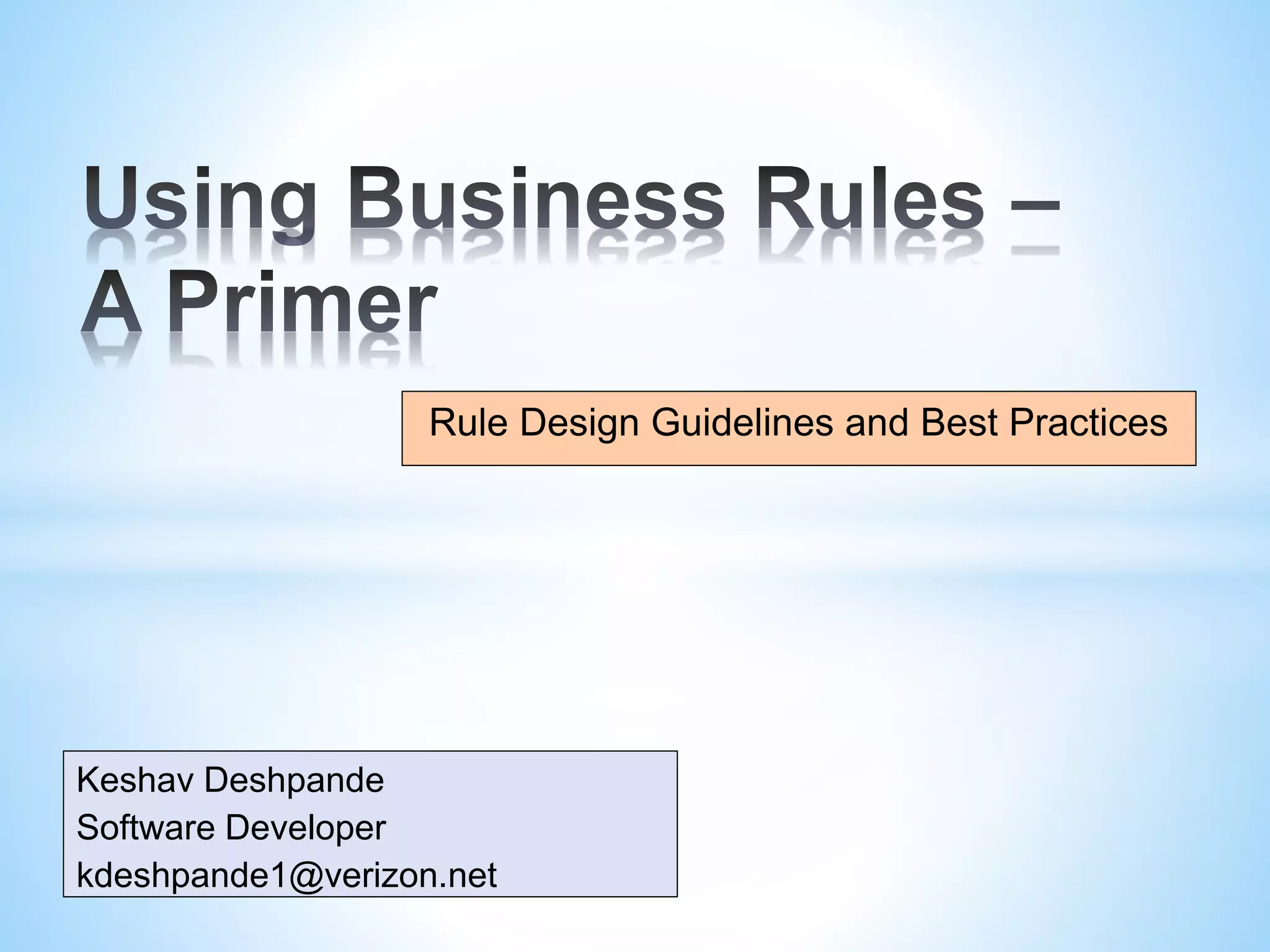 Using Business Rules – A Primer

Rule Design Guidelines and Best Practices

Keshav Deshpande
Software Developer
kdeshpande1@verizon.net